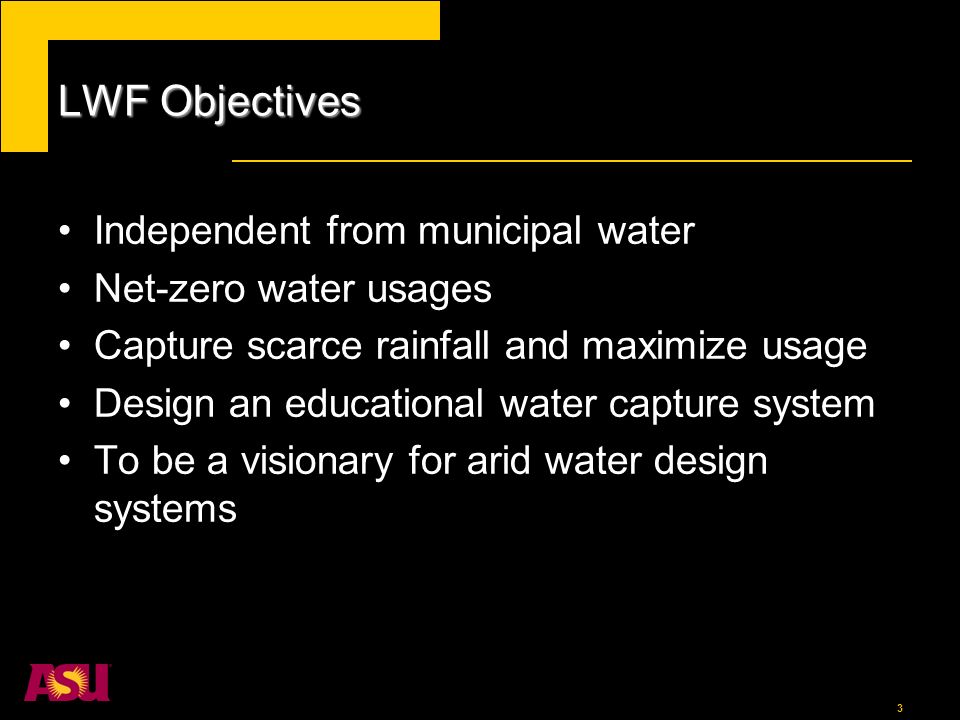 LWF Objectives

• Independent from municipal water
• Net-zero water usages
• Capture scarce rainfall and maximize usage
• Design an educational water capture system
• To be a visionary for arid water design systems

ASU

3